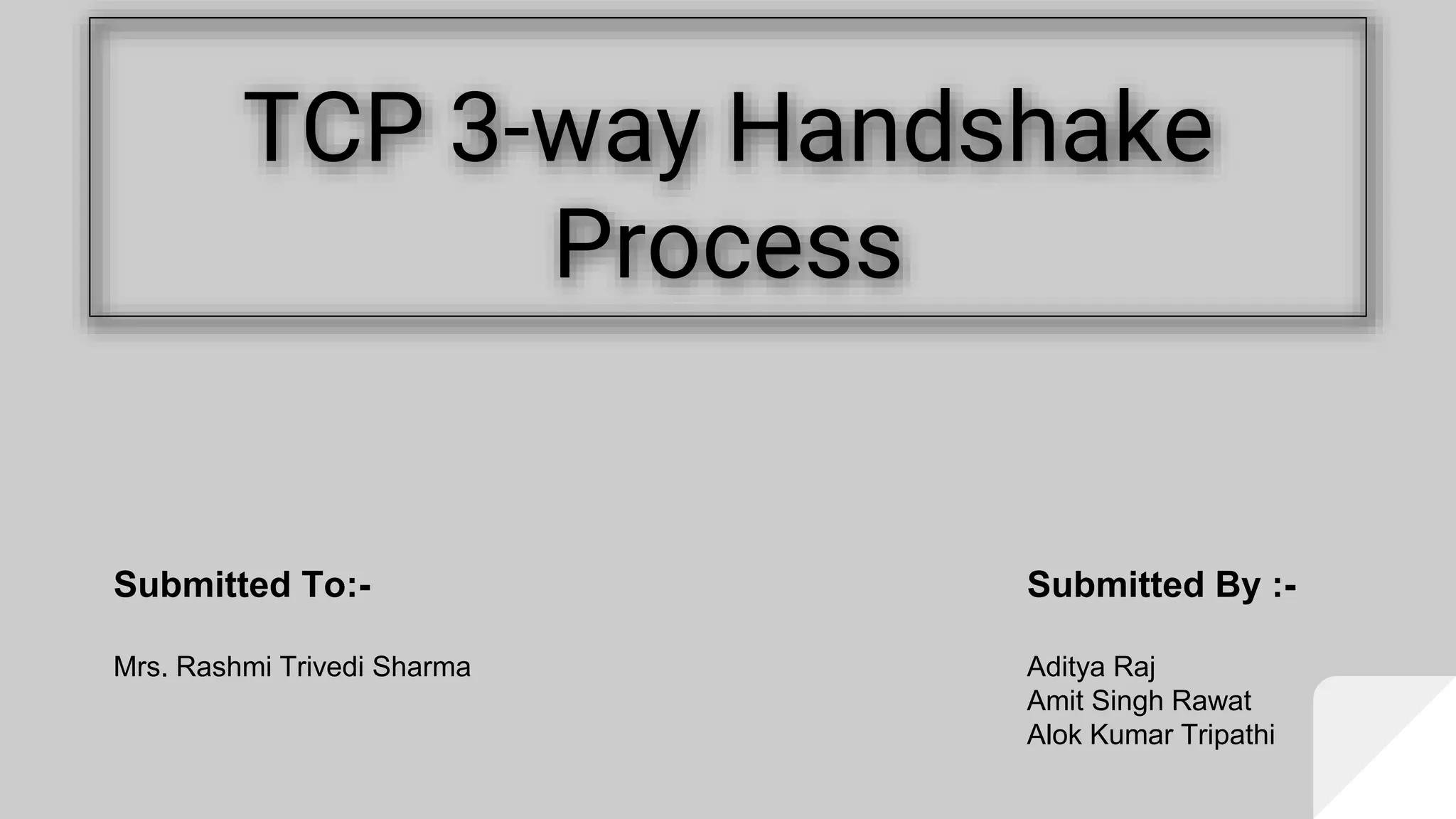 TCP 3-way Handshake Process

Submitted To:-

Mrs. Rashmi Trivedi Sharma

Submitted By :-

Aditya Raj
Amit Singh Rawat
Alok Kumar Tripathi